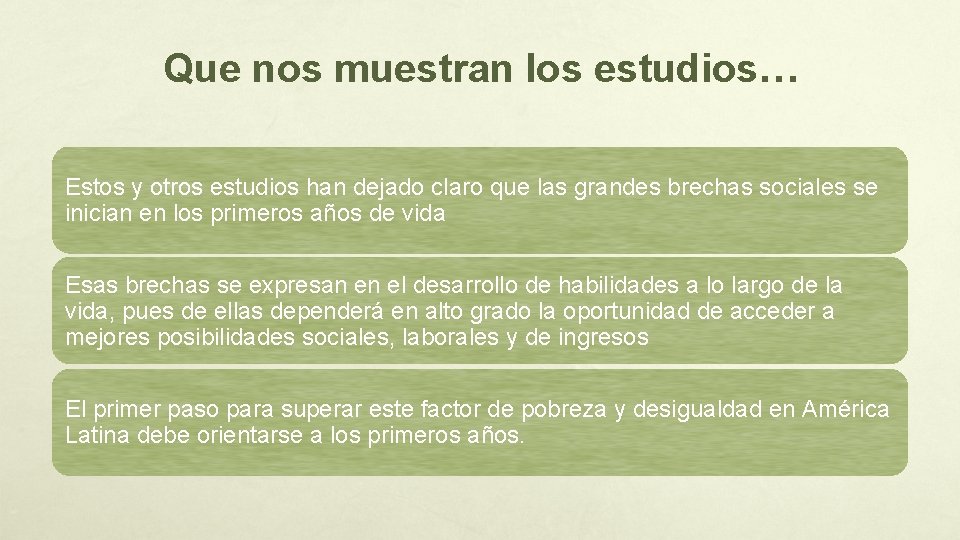 Que nos muestran los estudios…

Estos y otros estudios han dejado claro que las grandes brechas sociales se inician en los primeros años de vida

Esas brechas se expresan en el desarrollo de habilidades a lo largo de la vida, pues de ellas dependerá en alto grado la oportunidad de acceder a mejores posibilidades sociales, laborales y de ingresos

El primer paso para superar este factor de pobreza y desigualdad en América Latina debe orientarse a los primeros años.